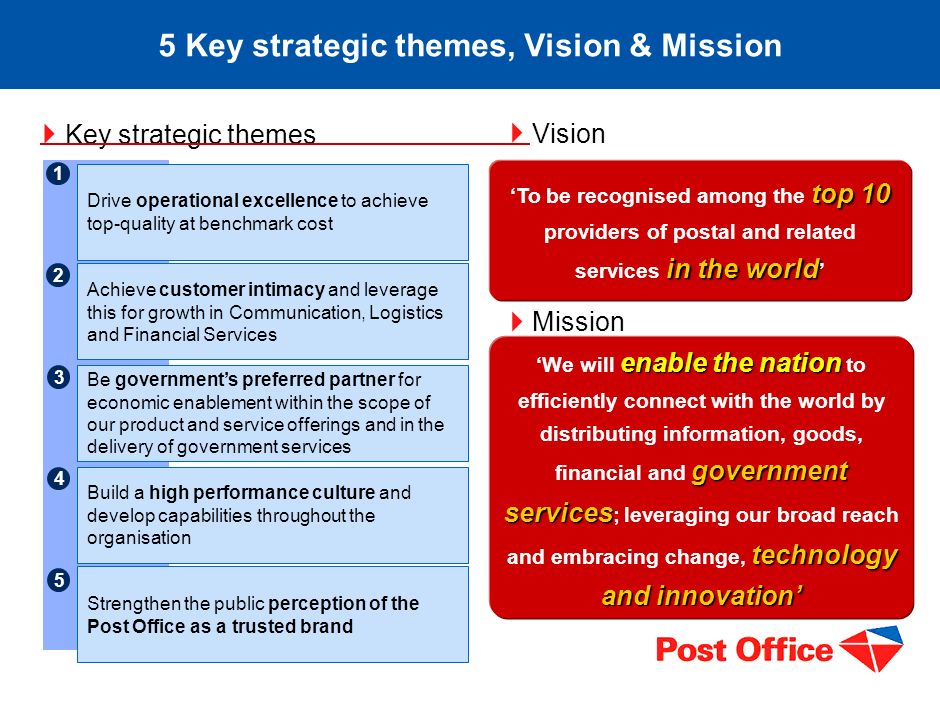 5 Key strategic themes, Vision & Mission

Key strategic themes

1
Drive operational excellence to achieve top-quality at benchmark cost

2
Achieve customer intimacy and leverage this for growth in Communication, Logistics and Financial Services

3
Be government's preferred partner for economic enablement within the scope of our product and service offerings and in the delivery of government services

4
Build a high performance culture and develop capabilities throughout the organisation

5
Strengthen the public perception of the Post Office as a trusted brand

Vision

'To be recognised among the top 10 providers of postal and related services in the world'

Mission

'We will enable the nation to efficiently connect with the world by distributing information, goods, financial and government services; leveraging our broad reach and embracing change, technology and innovation'

Post Office